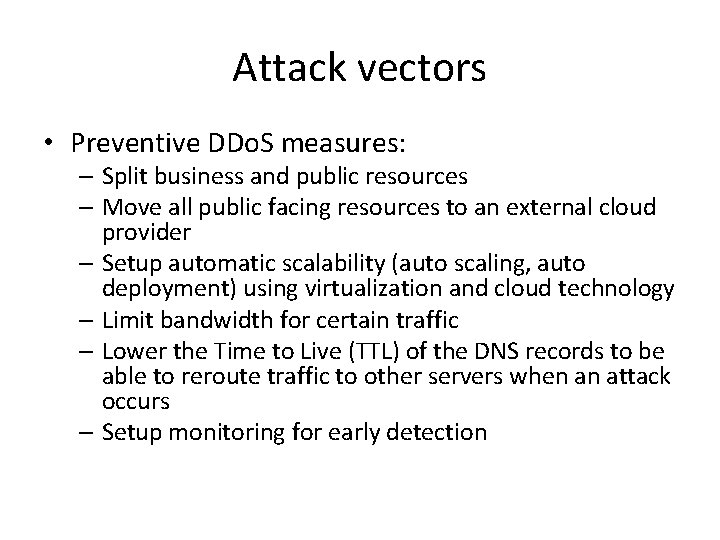 Attack vectors

• Preventive DDoS measures:
– Split business and public resources
– Move all public facing resources to an external cloud provider
– Setup automatic scalability (auto scaling, auto deployment) using virtualization and cloud technology
– Limit bandwidth for certain traffic
– Lower the Time to Live (TTL) of the DNS records to be able to reroute traffic to other servers when an attack occurs
– Setup monitoring for early detection